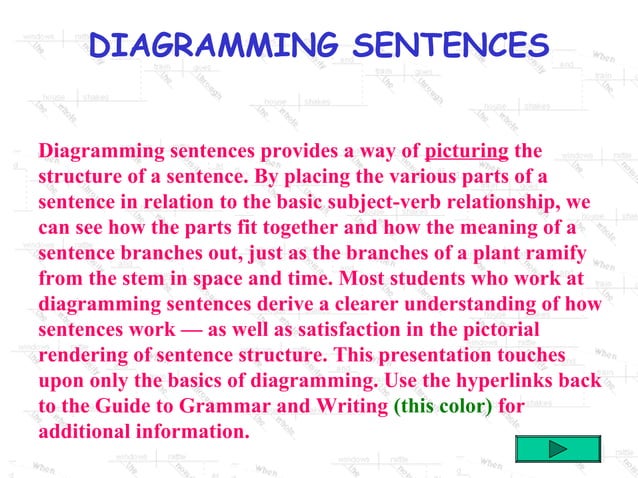 DIAGRAMMING SENTENCES

Diagramming sentences provides a way of picturing the structure of a sentence. By placing the various parts of a sentence in relation to the basic subject-verb relationship, we can see how the parts fit together and how the meaning of a sentence branches out, just as the branches of a plant ramify from the stem in space and time. Most students who work at diagramming sentences derive a clearer understanding of how sentences work — as well as satisfaction in the pictorial rendering of sentence structure. This presentation touches upon only the basics of diagramming. Use the hyperlinks back to the Guide to Grammar and Writing (this color) for additional information.